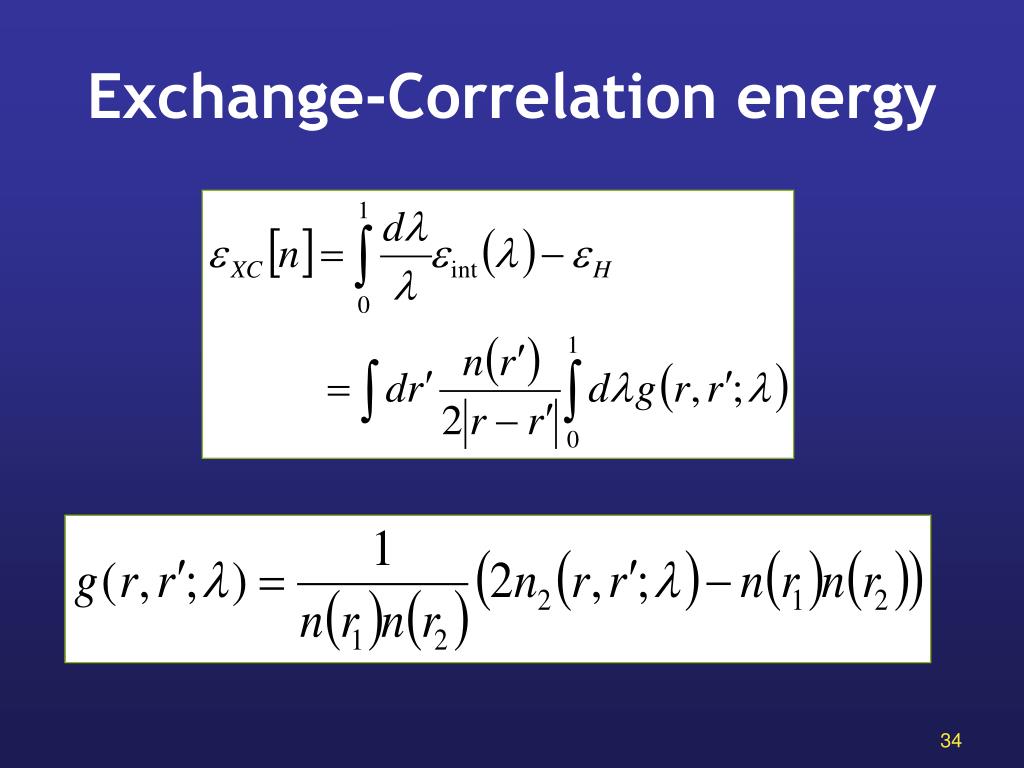 Exchange-Correlation energy

$\varepsilon_{XC}[n] = \int_0^1 \frac{d\lambda}{\lambda} \varepsilon_{\text{int}}(\lambda) - \varepsilon_H$

$= \int dr' \frac{n(r')}{2|r - r'|} \int_0^1 d\lambda g(r, r'; \lambda)$

$g(r, r'; \lambda) = \frac{1}{n(r_1)n(r_2)} \left(2n_2(r, r'; \lambda) - n(r_1)n(r_2)\right)$

34